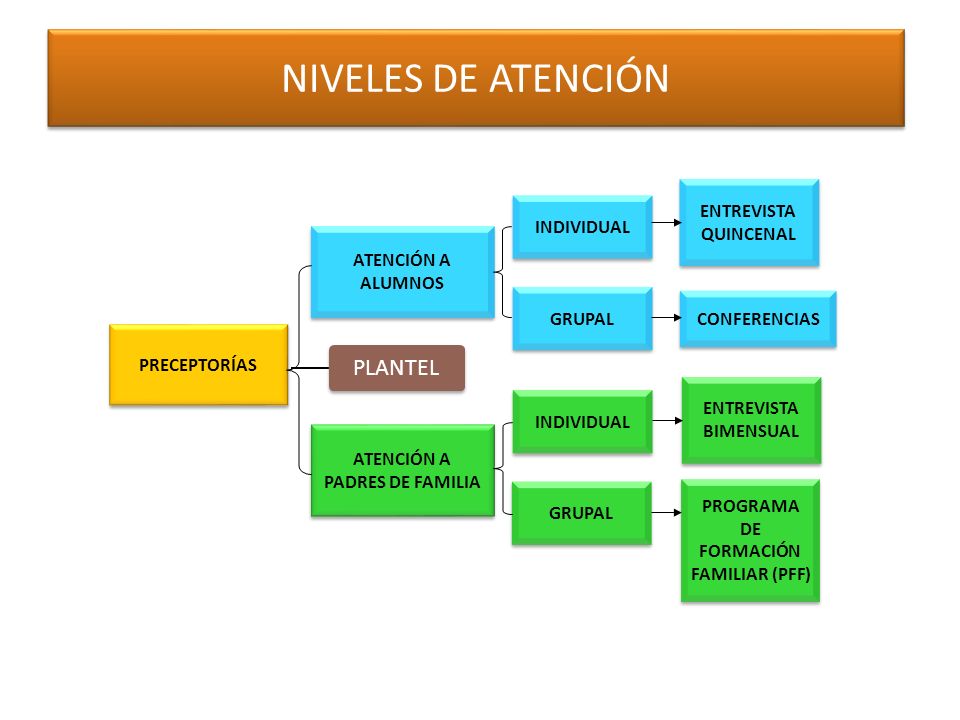 NIVELES DE ATENCIÓN

PRECEPTORÍAS

ATENCIÓN A ALUMNOS

INDIVIDUAL

ENTREVISTA QUINCENAL

GRUPAL

CONFERENCIAS

PLANTEL

ATENCIÓN A PADRES DE FAMILIA

INDIVIDUAL

ENTREVISTA BIMENSUAL

GRUPAL

PROGRAMA DE FORMACIÓN FAMILIAR (PFF)